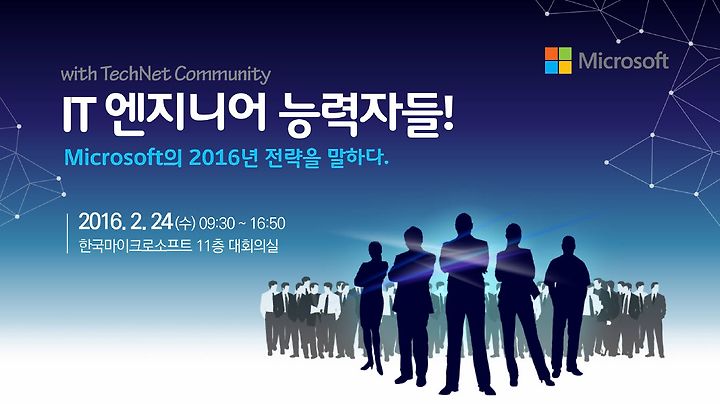 Microsoft

with TechNet Community

IT 엔지니어 능력자들!

Microsoft의 2016년 전략을 말하다.

2016. 2. 24(수) 09:30 ~ 16:50
한국마이크로소프트 11층 대회의실